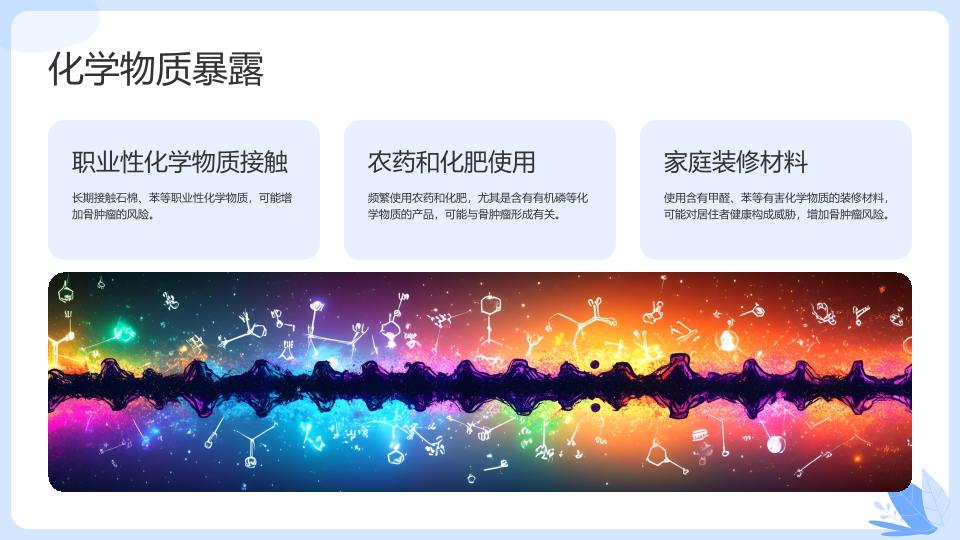 化学物质暴露

职业性化学物质接触

长期接触石棉、苯等职业性化学物质，可能增加骨肿瘤的风险。

农药和化肥使用

频繁使用农药和化肥，尤其是含有有机磷等化学物质的产品，可能与骨肿瘤形成有关。

家庭装修材料

使用含有甲醛、苯等有害化学物质的装修材料，可能对居住者健康构成威胁，增加骨肿瘤风险。